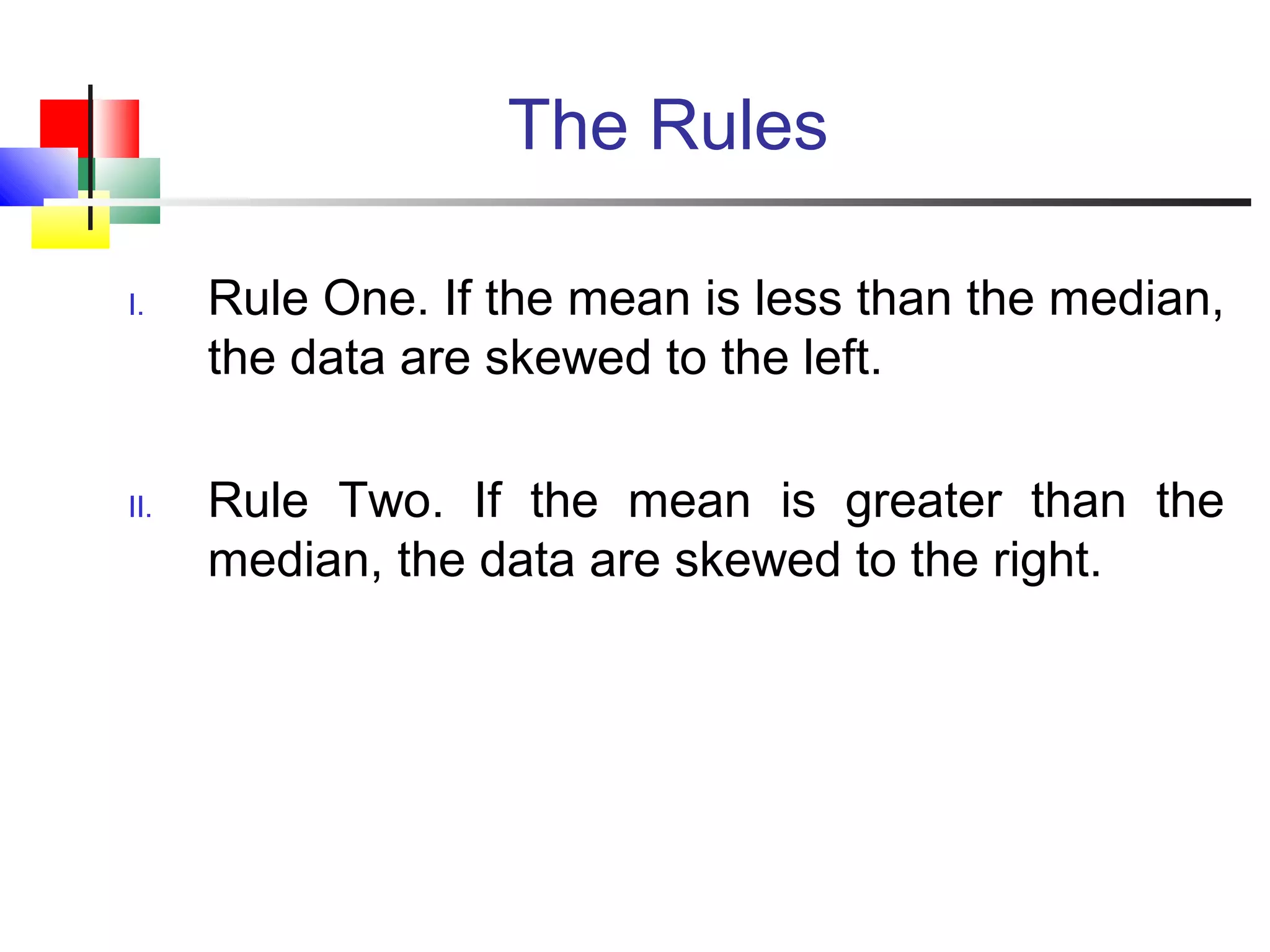 The Rules

I. Rule One. If the mean is less than the median, the data are skewed to the left.

II. Rule Two. If the mean is greater than the median, the data are skewed to the right.